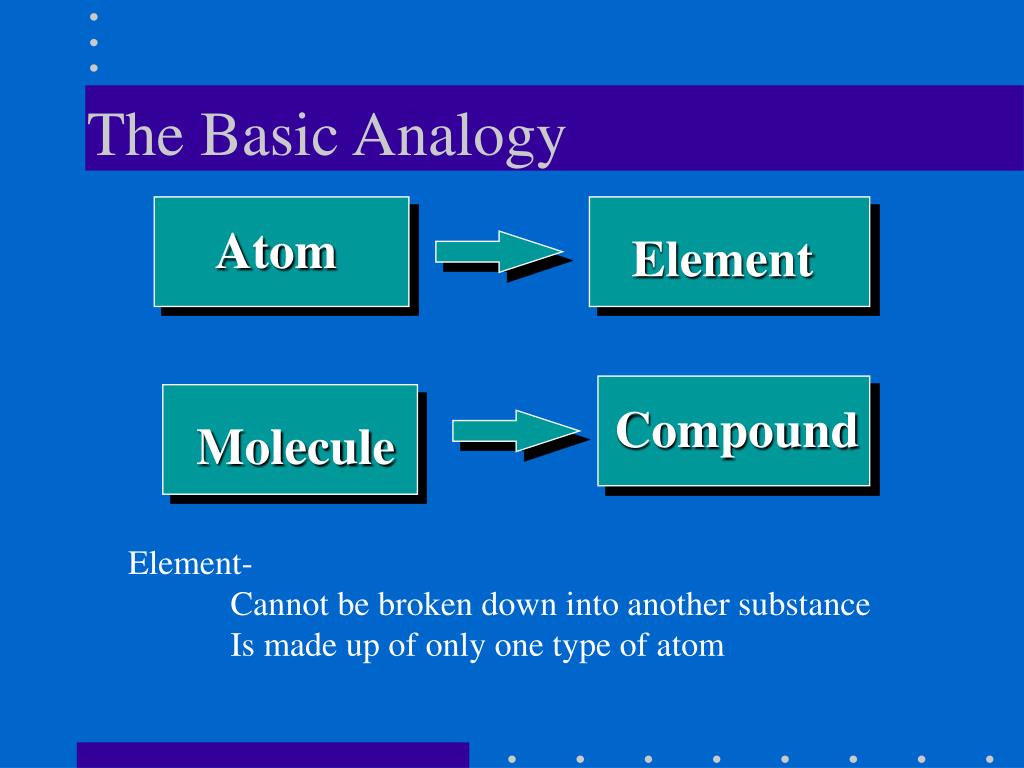 The Basic Analogy

Atom

Element

Molecule

Compound

Element-

Cannot be broken down into another substance

Is made up of only one type of atom